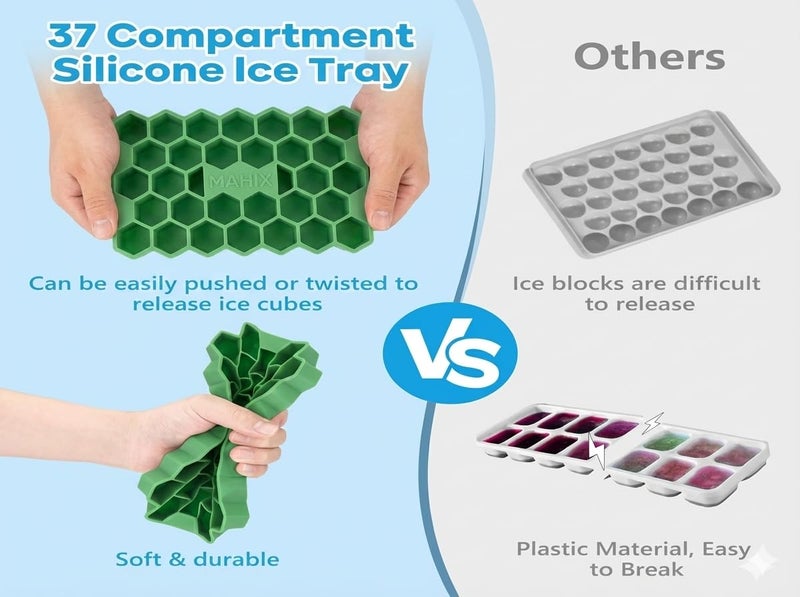 37 Compartment Silicone Ice Tray

MAHIX

Can be easily pushed or twisted to release ice cubes

Soft & durable

VS

Others

Ice blocks are difficult to release

Plastic Material, Easy to Break